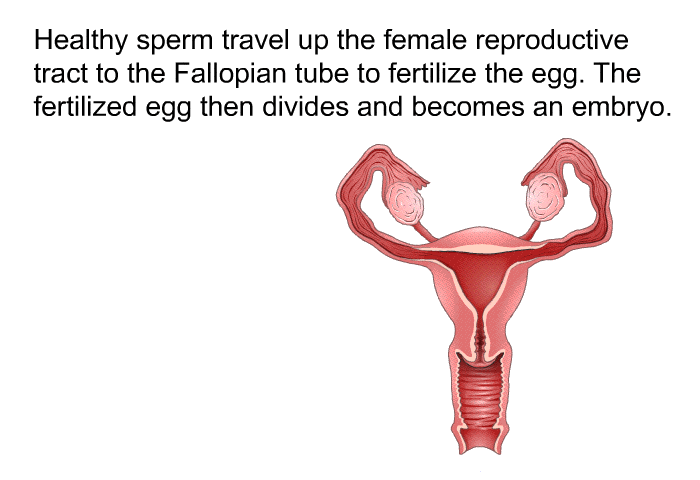 Healthy sperm travel up the female reproductive tract to the Fallopian tube to fertilize the egg. The fertilized egg then divides and becomes an embryo.